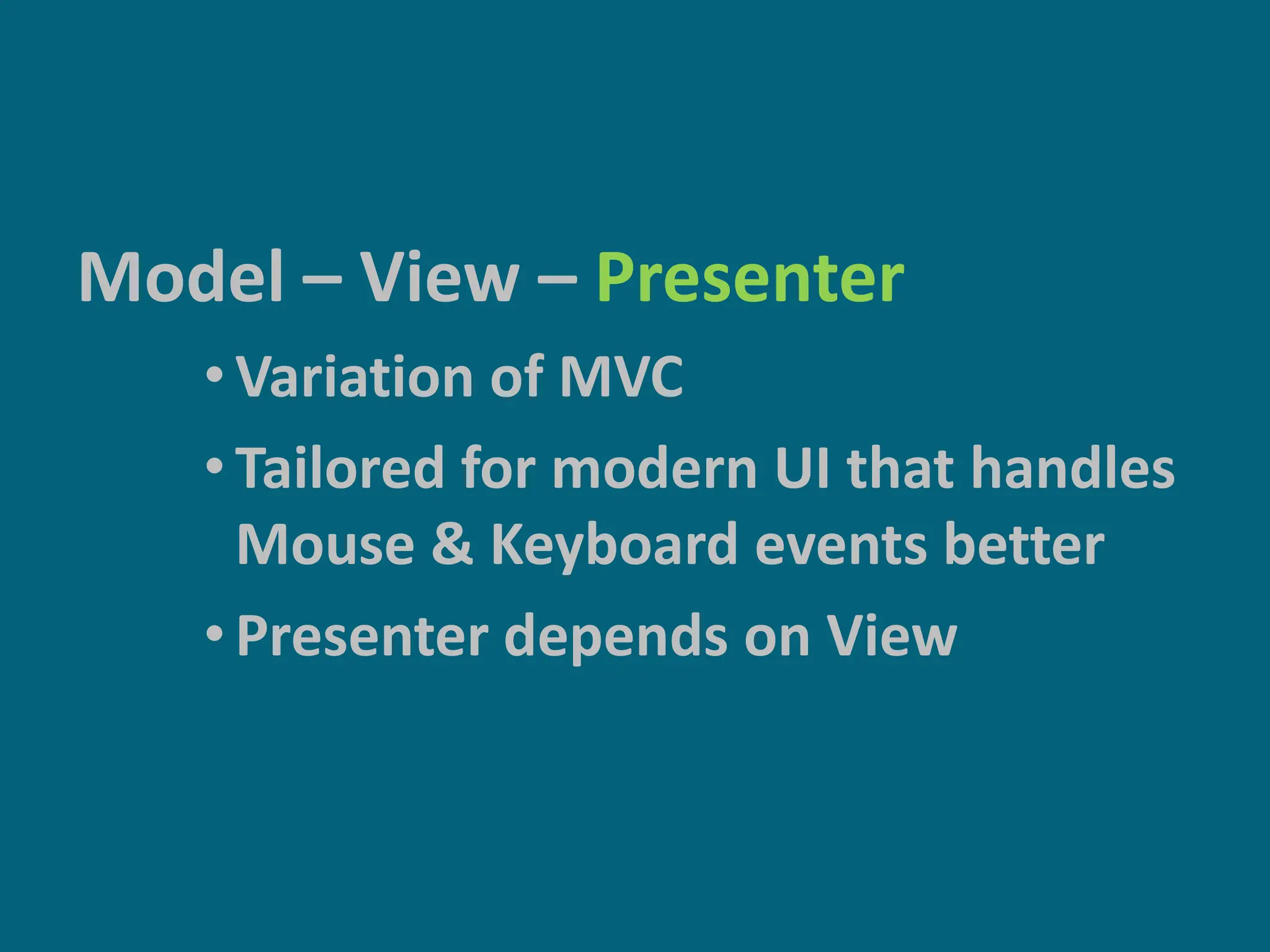 Model – View – Presenter

• Variation of MVC
• Tailored for modern UI that handles Mouse & Keyboard events better
• Presenter depends on View